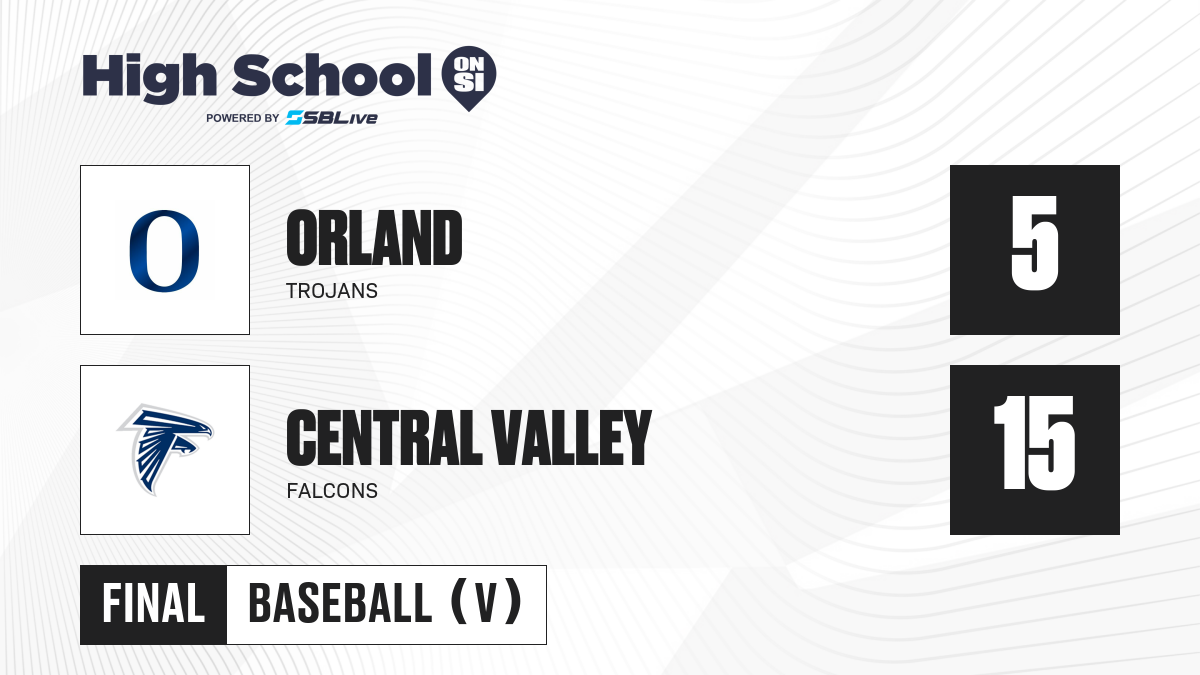 High School ON SI
POWERED BY SBLive

O

ORLAND
TROJANS

5

CENTRAL VALLEY
FALCONS

15

FINAL BASEBALL (V)